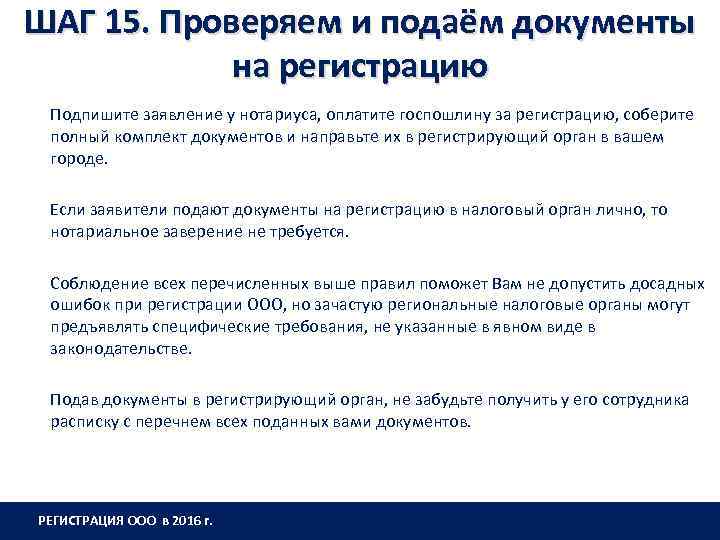 ШАГ 15. Проверяем и подаём документы на регистрацию

Подпишите заявление у нотариуса, оплатите госпошлину за регистрацию, соберите полный комплект документов и направьте их в регистрирующий орган в вашем городе.

Если заявители подают документы на регистрацию в налоговый орган лично, то нотариальное заверение не требуется.

Соблюдение всех перечисленных выше правил поможет Вам не допустить досадных ошибок при регистрации ООО, но зачастую региональные налоговые органы могут предъявлять специфические требования, не указанные в явном виде в законодательстве.

Подав документы в регистрирующий орган, не забудьте получить у его сотрудника расписку с перечнем всех поданных вами документов.

РЕГИСТРАЦИЯ ООО в 2016 г.